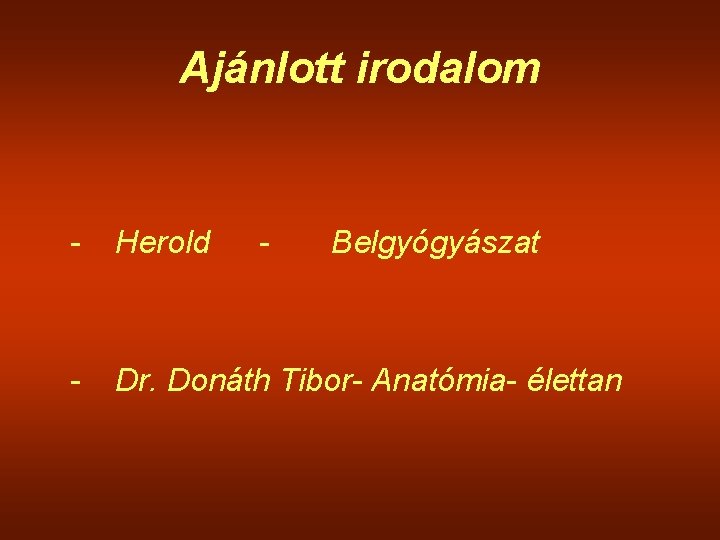 Ajánlott irodalom

- Herold - Belgyógyászat

- Dr. Donáth Tibor- Anatómia- élettan